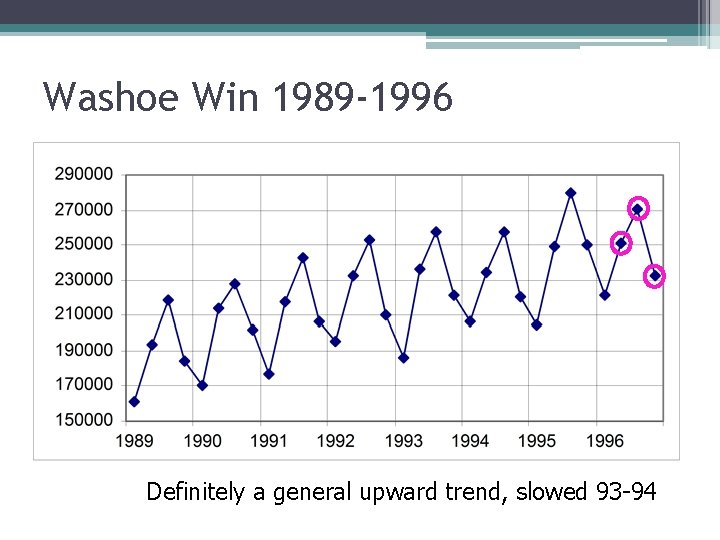 Washoe Win 1989-1996

290000
270000
250000
230000
210000
190000
170000
150000

1989 1990 1991 1992 1993 1994 1995 1996

Definitely a general upward trend, slowed 93-94